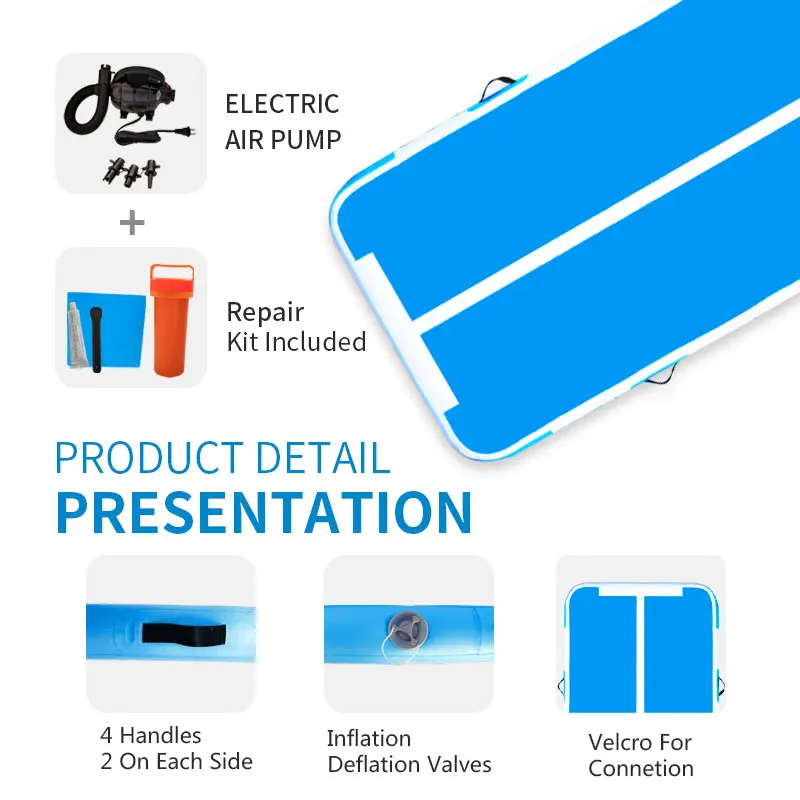 ELECTRIC
AIR PUMP

+

Repair
Kit Included

PRODUCT DETAIL
PRESENTATION

4 Handles
2 On Each Side

Inflation
Deflation Valves

Velcro For
Connetion